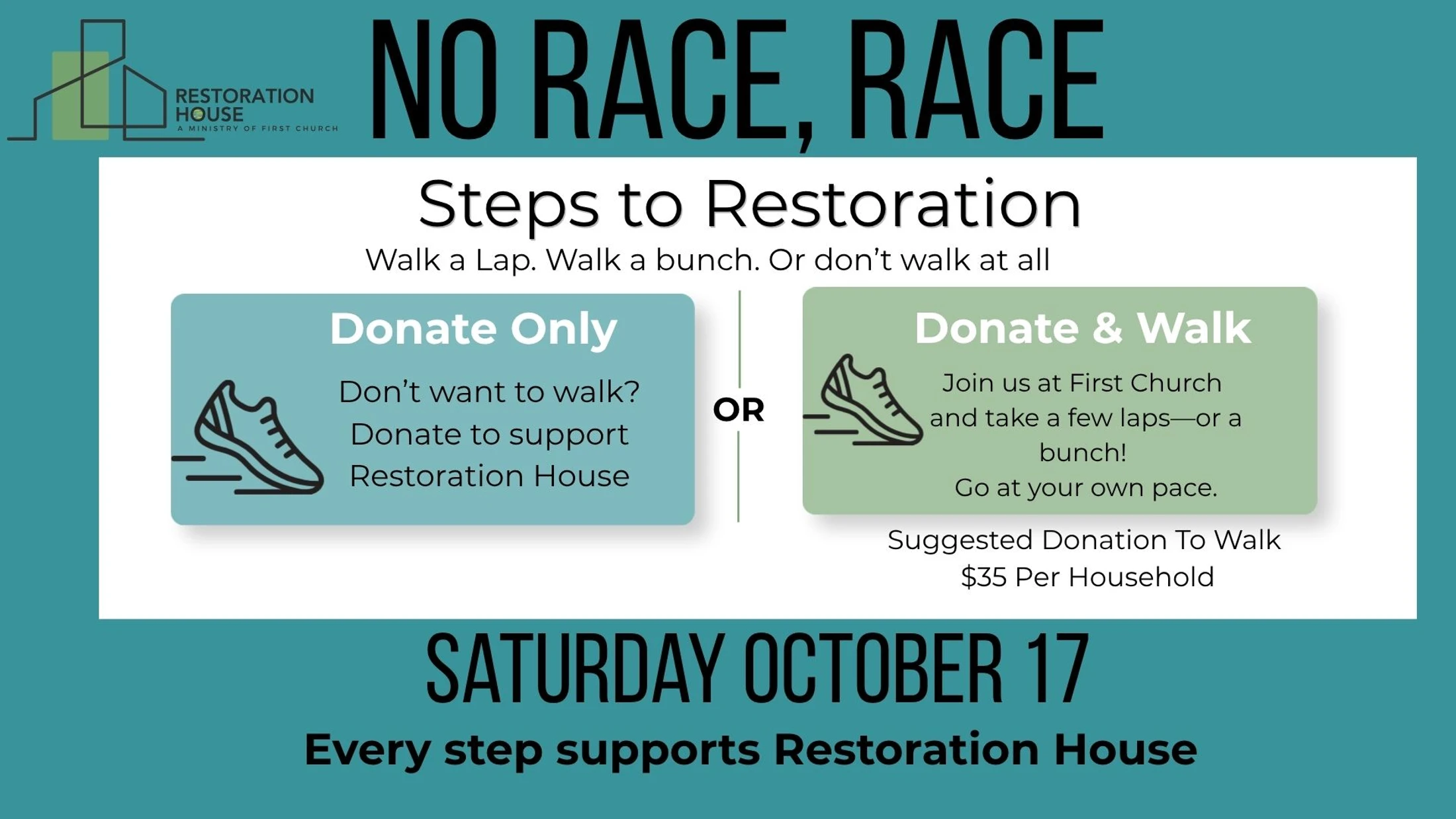 RESTORATION HOUSE
A MINISTRY OF FIRST CHURCH

NO RACE, RACE

Steps to Restoration
Walk a Lap. Walk a bunch. Or don't walk at all

Donate Only
Don't want to walk? Donate to support Restoration House

OR

Donate & Walk
Join us at First Church and take a few laps—or a bunch!
Go at your own pace.

Suggested Donation To Walk
$35 Per Household

SATURDAY OCTOBER 17

Every step supports Restoration House